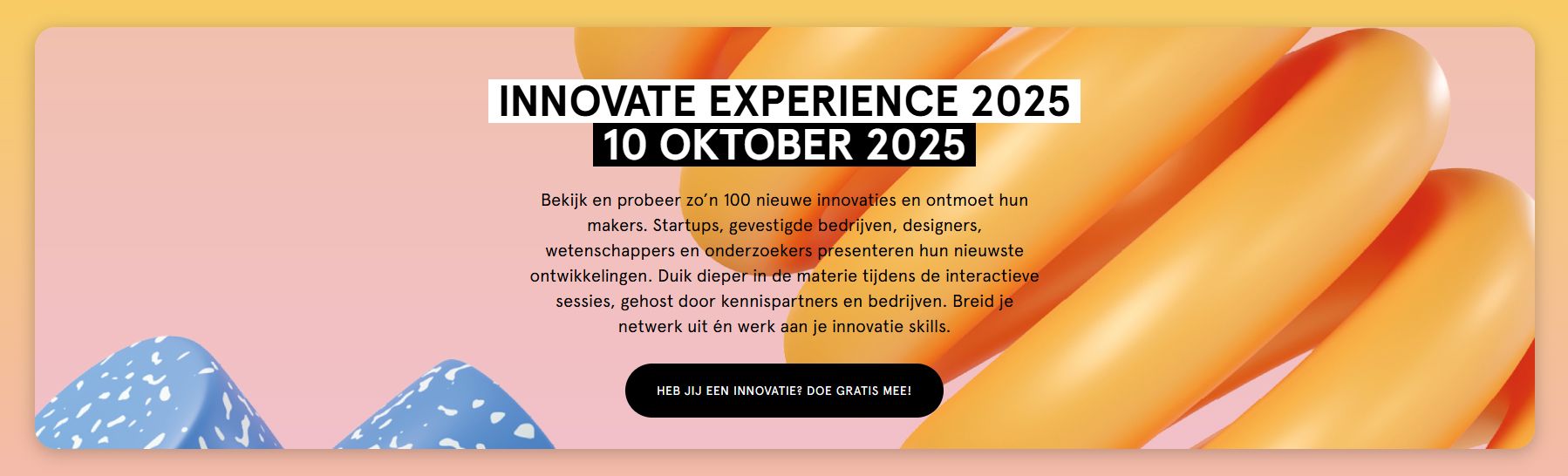 INNOVATE EXPERIENCE 2025
10 OKTOBER 2025

Bekijk en probeer zo'n 100 nieuwe innovaties en ontmoet hun makers. Startups, gevestigde bedrijven, designers, wetenschappers en onderzoekers presenteren hun nieuwste ontwikkelingen. Duik dieper in de materie tijdens de interactieve sessies, gehost door kennispartners en bedrijven. Breid je netwerk uit én werk aan je innovatie skills.

HEB JIJ EEN INNOVATIE? DOE GRATIS MEE!